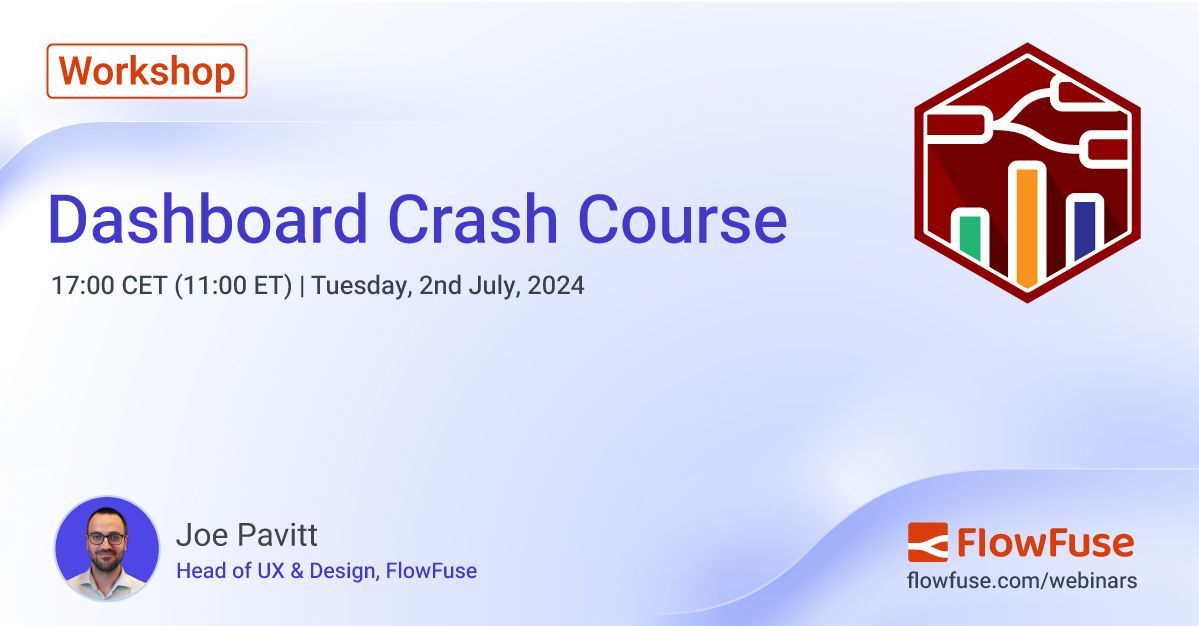 Workshop

Dashboard Crash Course

17:00 CET (11:00 ET) | Tuesday, 2nd July, 2024

Joe Pavitt
Head of UX & Design, FlowFuse

FlowFuse
flowfuse.com/webinars